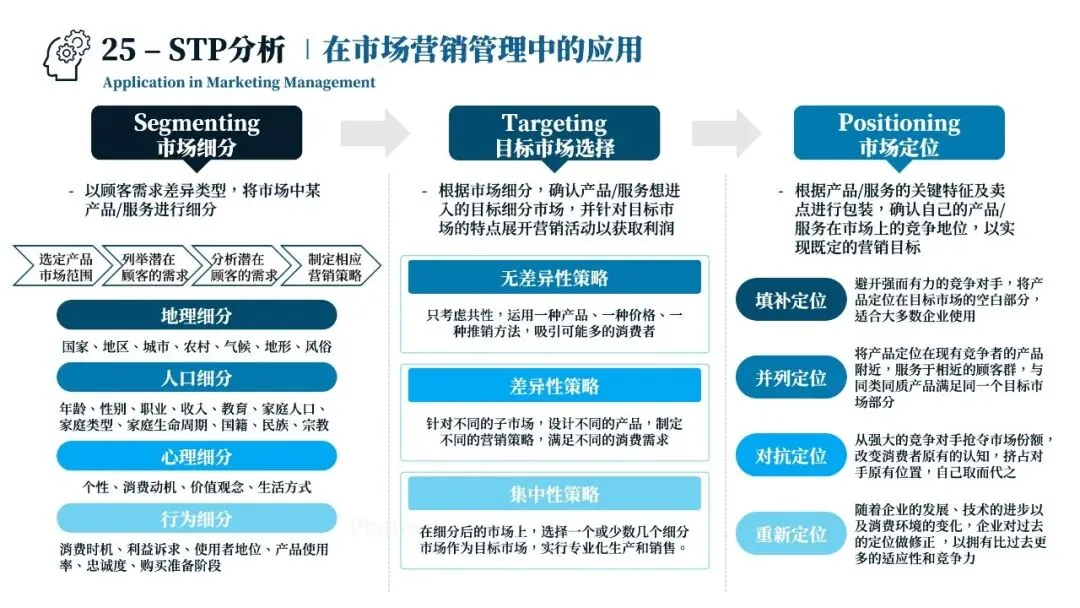 25 – STP分析 | 在市场营销管理中的应用
Application in Marketing Management

Segmenting
市场细分

- 以顾客需求差异类型，将市场中某产品/服务进行细分

选定产品市场范围 列举潜在顾客的需求 分析潜在顾客的需求 制定相应营销策略

地理细分
国家、地区、城市、农村、气候、地形、风俗

人口细分
年龄、性别、职业、收入、教育、家庭人口、家庭类型、家庭生命周期、国籍、民族、宗教

心理细分
个性、消费动机、价值观念、生活方式

行为细分
消费时机、利益诉求、使用者地位、产品使用率、忠诚度、购买准备阶段

Targeting
目标市场选择

- 根据市场细分，确认产品/服务想进入的目标细分市场，并针对目标市场的特点展开营销活动以获取利润

无差异性策略
只考虑共性，运用一种产品、一种价格、一种推销方法，吸引可能多的消费者

差异性策略
针对不同的子市场，设计不同的产品，制定不同的营销策略，满足不同的消费需求

集中性策略
在细分后的市场上，选择一个或少数几个细分市场作为目标市场，实行专业化生产和销售。

Positioning
市场定位

- 根据产品/服务的关键特征及卖点进行包装，确认自己的产品/服务在市场上的竞争地位，以实现既定的营销目标

填补定位
避开强而有力的竞争对手，将产品定位在目标市场的空白部分，适合大多数企业使用

并列定位
将产品定位在现有竞争者的产品附近，服务于相近的顾客群，与同类同质产品满足同一个目标市场部分

对抗定位
从强大的竞争对手抢夺市场份额，改变消费者原有的认知，挤占对手原有位置，自己取而代之

重新定位
随着企业的发展、技术的进步以及消费环境的变化，企业对过去的定位做修正，以拥有比过去更多的适应性和竞争力